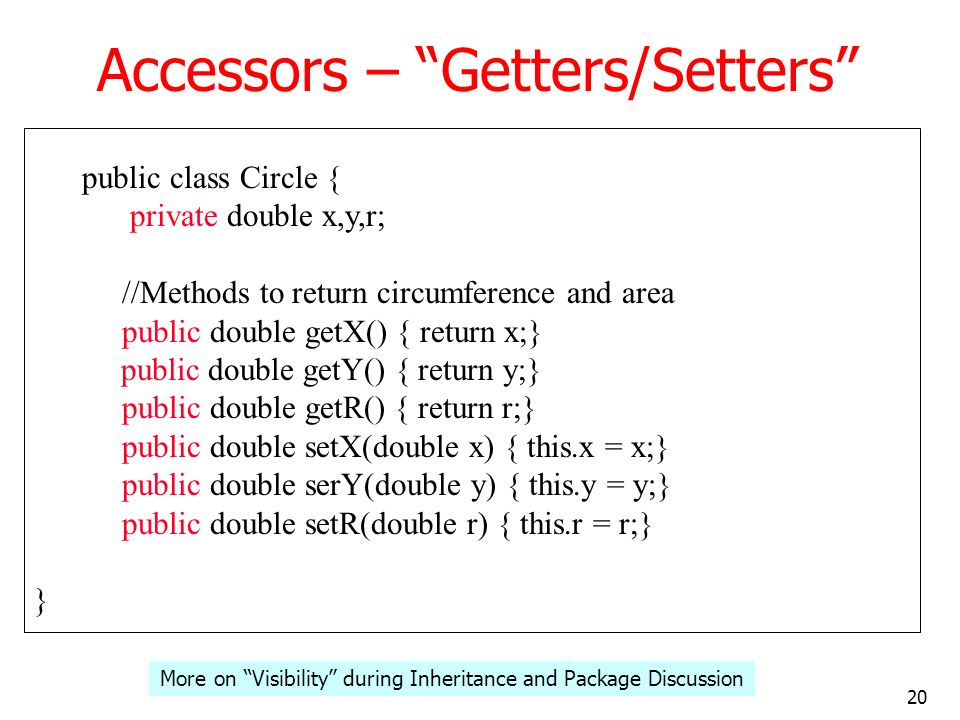 Accessors – “Getters/Setters”

public class Circle {
private double x,y,r;

//Methods to return circumference and area
public double getX() { return x;}
public double getY() { return y;}
public double getR() { return r;}
public double setX(double x) { this.x = x;}
public double serY(double y) { this.y = y;}
public double setR(double r) { this.r = r;}

}

More on “Visibility” during Inheritance and Package Discussion

20